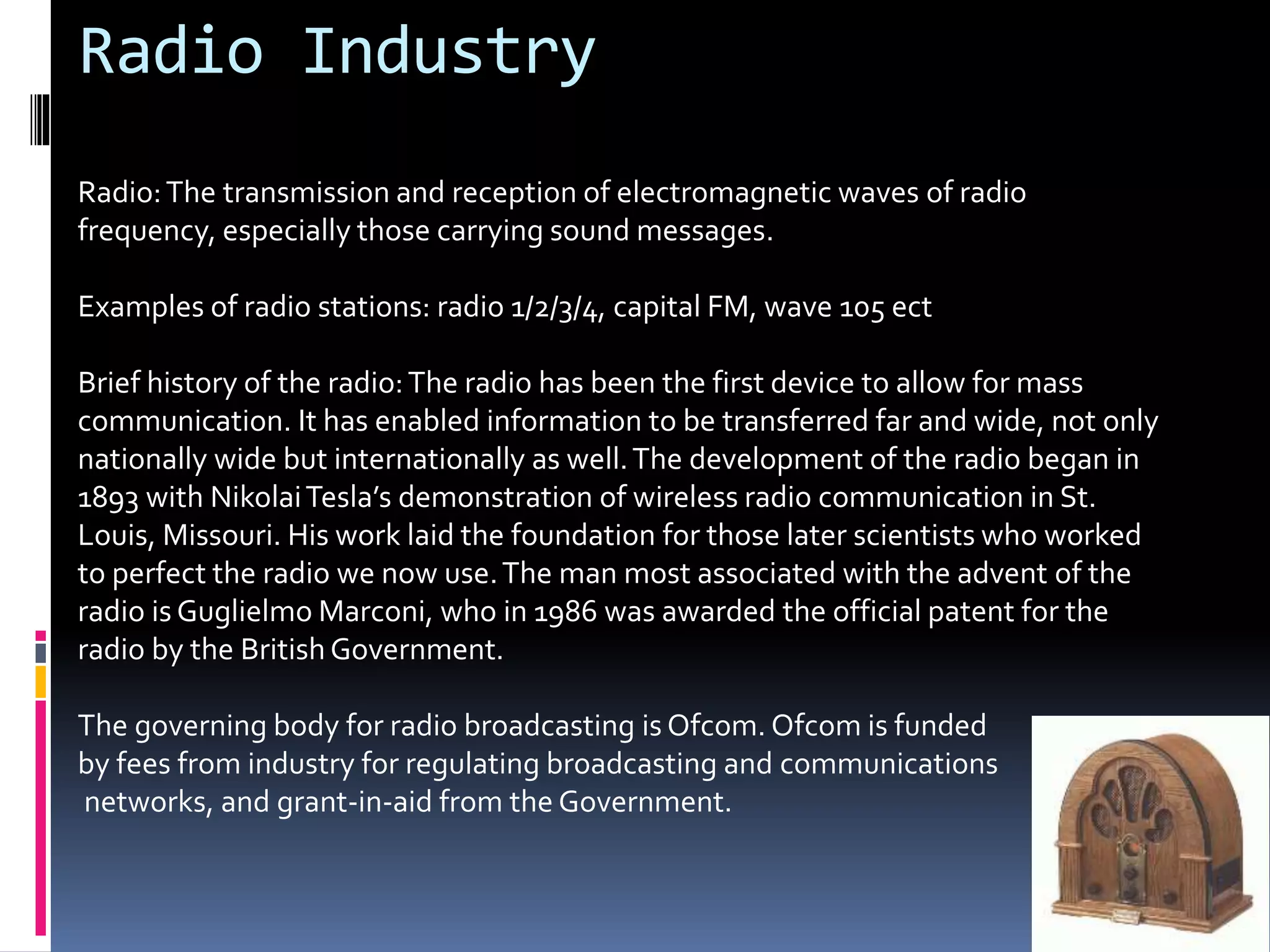 Radio Industry

Radio: The transmission and reception of electromagnetic waves of radio frequency, especially those carrying sound messages.

Examples of radio stations: radio 1/2/3/4, capital FM, wave 105 ect

Brief history of the radio: The radio has been the first device to allow for mass communication. It has enabled information to be transferred far and wide, not only nationally wide but internationally as well. The development of the radio began in 1893 with Nikolai Tesla's demonstration of wireless radio communication in St. Louis, Missouri. His work laid the foundation for those later scientists who worked to perfect the radio we now use. The man most associated with the advent of the radio is Guglielmo Marconi, who in 1986 was awarded the official patent for the radio by the British Government.

The governing body for radio broadcasting is Ofcom. Ofcom is funded by fees from industry for regulating broadcasting and communications networks, and grant-in-aid from the Government.